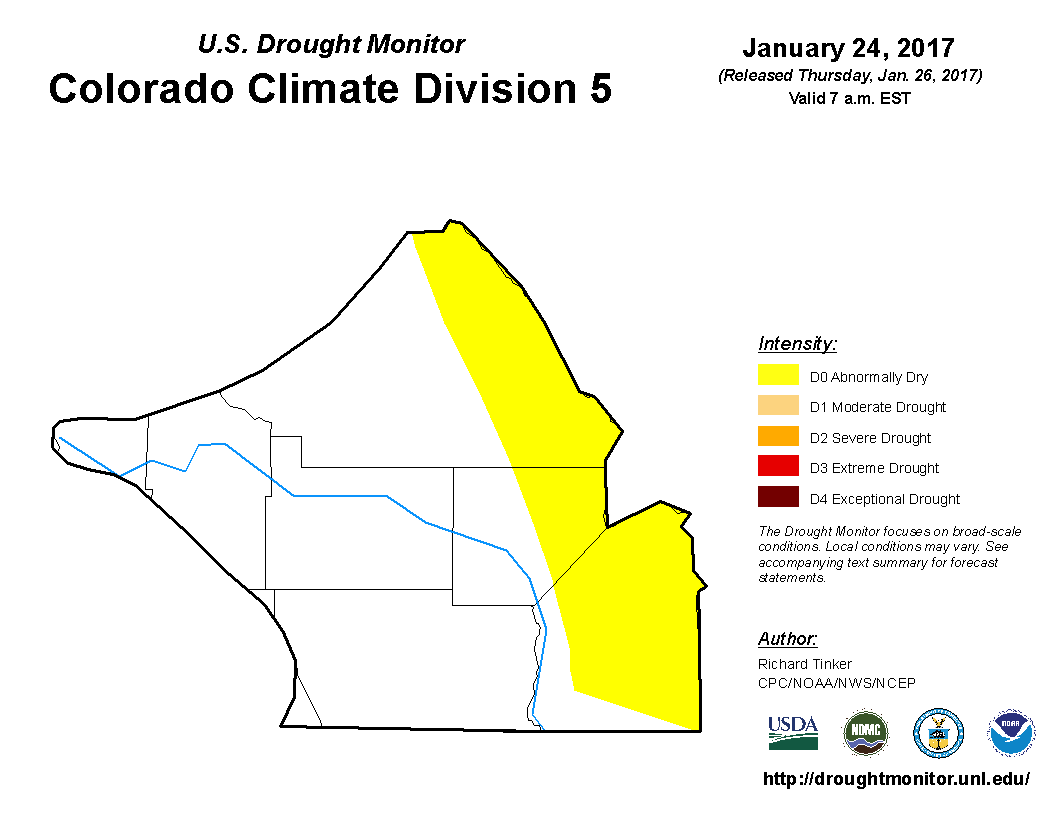 U.S. Drought Monitor
Colorado Climate Division 5

January 24, 2017
(Released Thursday, Jan. 26, 2017)
Valid 7 a.m. EST

Intensity:
D0 Abnormally Dry
D1 Moderate Drought
D2 Severe Drought
D3 Extreme Drought
D4 Exceptional Drought

The Drought Monitor focuses on broad-scale conditions. Local conditions may vary. See accompanying text summary for forecast statements.

Author:
Richard Tinker
CPC/NOAA/NWS/NCEP

USDA
NDMC
NOAA

http://droughtmonitor.unl.edu/